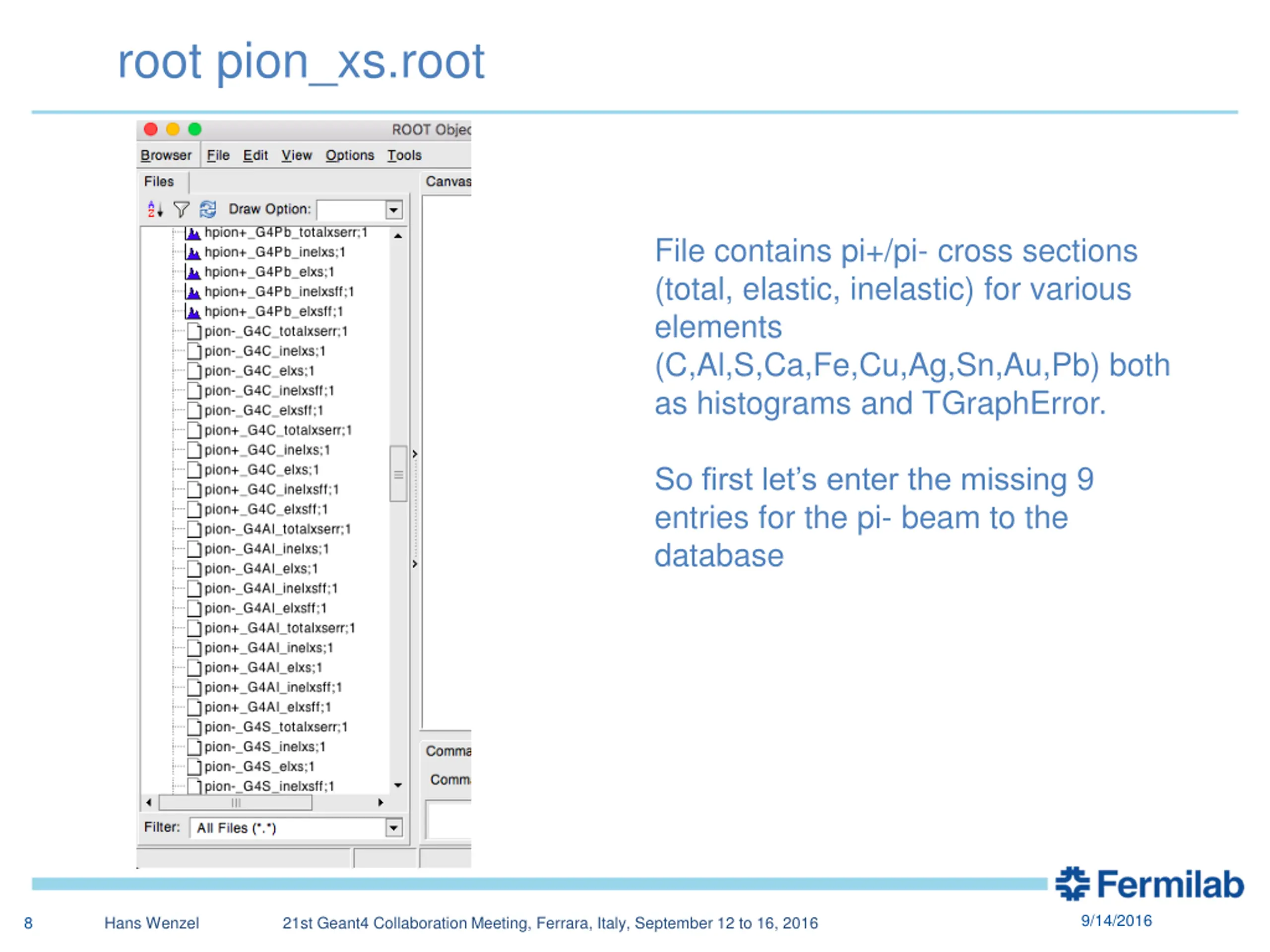 root pion_xs.root

ROOT Objec

Browser File Edit View Options Tools

Files

Canvas

Draw Option:

hpion+_G4Pb_totalxserr;1
hpion+_G4Pb_inelxs;1
hpion+_G4Pb_elxs;1
hpion+_G4Pb_inelxsff;1
hpion+_G4Pb_elxsff;1
pion-_G4C_totalxserr;1
pion-_G4C_inelxs;1
pion-_G4C_elxs;1
pion-_G4C_inelxsff;1
pion-_G4C_elxsff;1
pion+_G4C_totalxserr;1
pion+_G4C_inelxs;1
pion+_G4C_elxs;1
pion+_G4C_inelxsff;1
pion+_G4C_elxsff;1
pion-_G4Al_totalxserr;1
pion-_G4Al_inelxs;1
pion-_G4Al_elxs;1
pion-_G4Al_inelxsff;1
pion-_G4Al_elxsff;1
pion+_G4Al_totalxserr;1
pion+_G4Al_inelxs;1
pion+_G4Al_elxs;1
pion+_G4Al_inelxsff;1
pion+_G4Al_elxsff;1
pion-_G4S_totalxserr;1
pion-_G4S_inelxs;1
pion-_G4S_elxs;1
pion-_G4S_inelxsff;1

Comma

Comm

Filter: All Files (*.*)

File contains pi+/pi- cross sections (total, elastic, inelastic) for various elements (C,Al,S,Ca,Fe,Cu,Ag,Sn,Au,Pb) both as histograms and TGraphError.

So first let's enter the missing 9 entries for the pi- beam to the database

Fermilab

8 Hans Wenzel 21st Geant4 Collaboration Meeting, Ferrara, Italy, September 12 to 16, 2016 9/14/2016